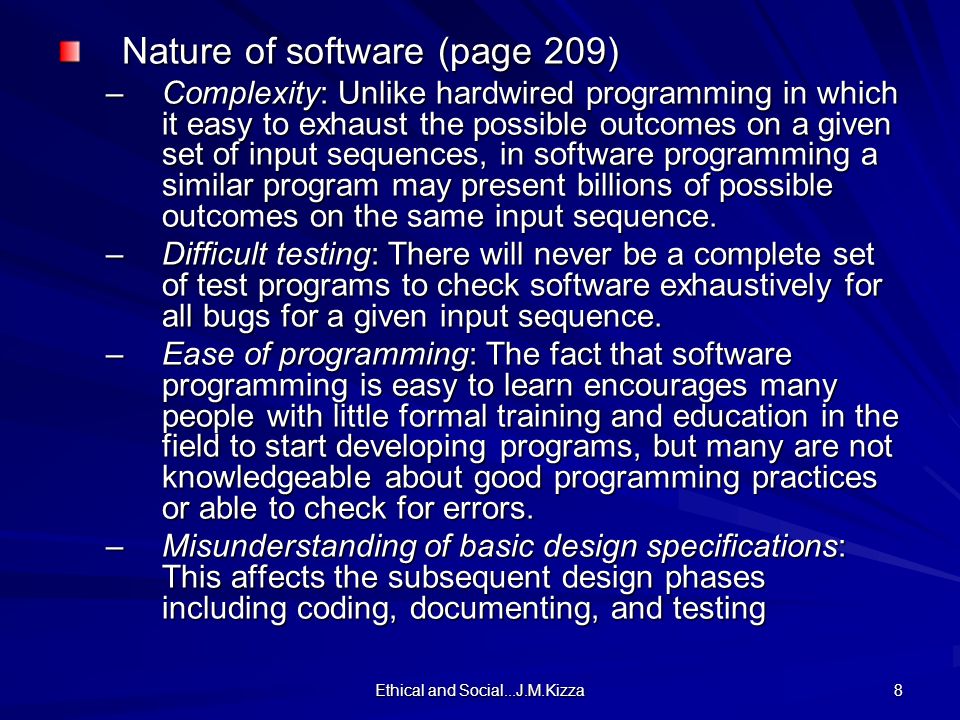 Nature of software (page 209)

– Complexity: Unlike hardwired programming in which it easy to exhaust the possible outcomes on a given set of input sequences, in software programming a similar program may present billions of possible outcomes on the same input sequence.

– Difficult testing: There will never be a complete set of test programs to check software exhaustively for all bugs for a given input sequence.

– Ease of programming: The fact that software programming is easy to learn encourages many people with little formal training and education in the field to start developing programs, but many are not knowledgeable about good programming practices or able to check for errors.

– Misunderstanding of basic design specifications: This affects the subsequent design phases including coding, documenting, and testing

Ethical and Social...J.M.Kizza

8